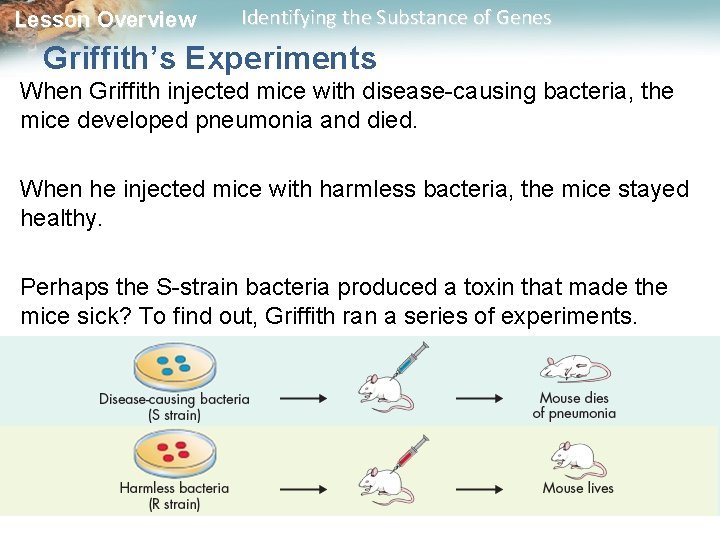 Lesson Overview Identifying the Substance of Genes

Griffith's Experiments

When Griffith injected mice with disease-causing bacteria, the mice developed pneumonia and died.

When he injected mice with harmless bacteria, the mice stayed healthy.

Perhaps the S-strain bacteria produced a toxin that made the mice sick? To find out, Griffith ran a series of experiments.

Disease-causing bacteria (S strain)

Mouse dies of pneumonia

Harmless bacteria (R strain)

Mouse lives